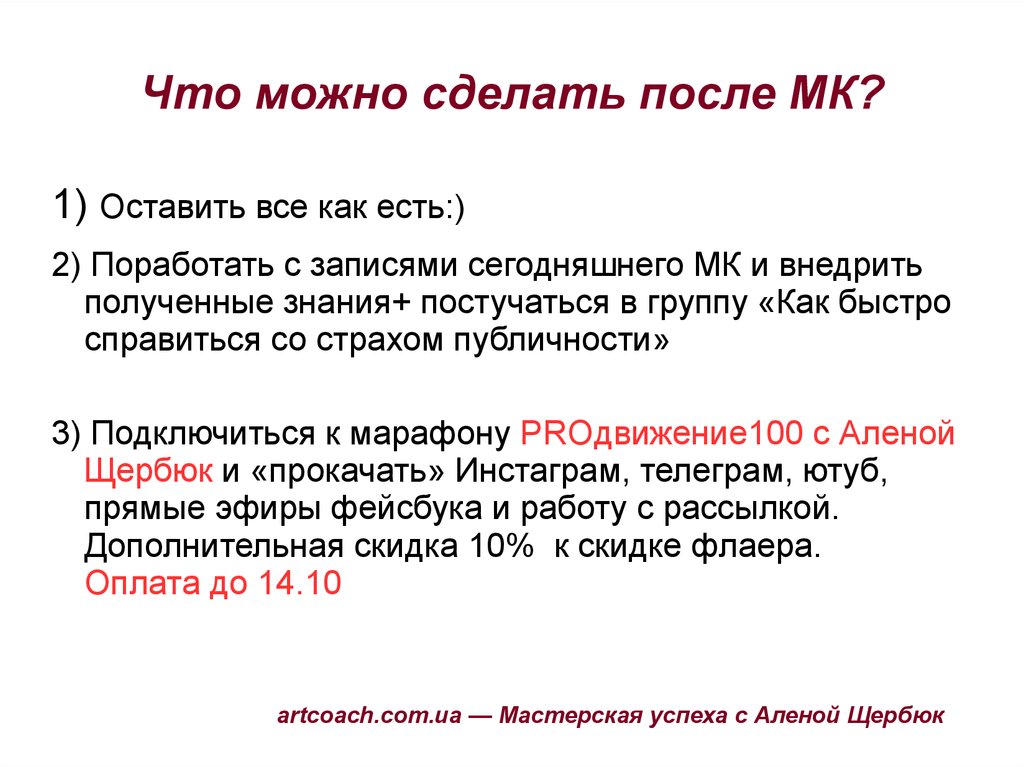 Что можно сделать после МК?

1) Оставить все как есть:)

2) Поработать с записями сегодняшнего МК и внедрить полученные знания+ постучаться в группу «Как быстро справиться со страхом публичности»

3) Подключиться к марафону PROдвижение100 с Аленой Щербюк и «прокачать» Инстаграм, телеграм, ютуб, прямые эфиры фейсбука и работу с рассылкой. Дополнительная скидка 10% к скидке флаера. Оплата до 14.10

artcoach.com.ua — Мастерская успеха с Аленой Щербюк